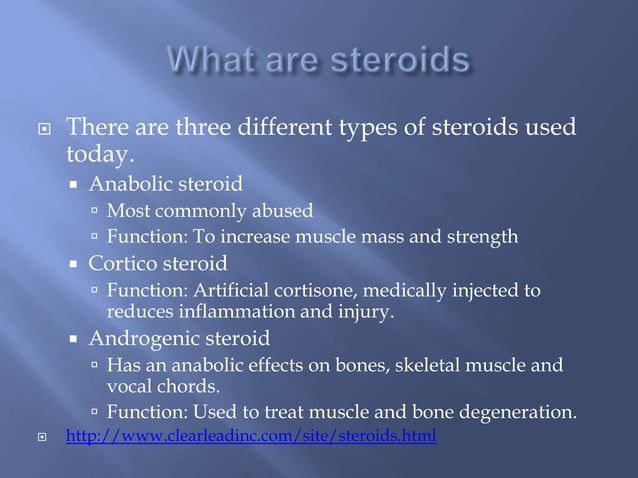 What are steroids

There are three different types of steroids used today.

Anabolic steroid

Most commonly abused

Function: To increase muscle mass and strength

Cortico steroid

Function: Artificial cortisone, medically injected to reduces inflammation and injury.

Androgenic steroid

Has an anabolic effects on bones, skeletal muscle and vocal chords.

Function: Used to treat muscle and bone degeneration.

http://www.clearleadinc.com/site/steroids.html